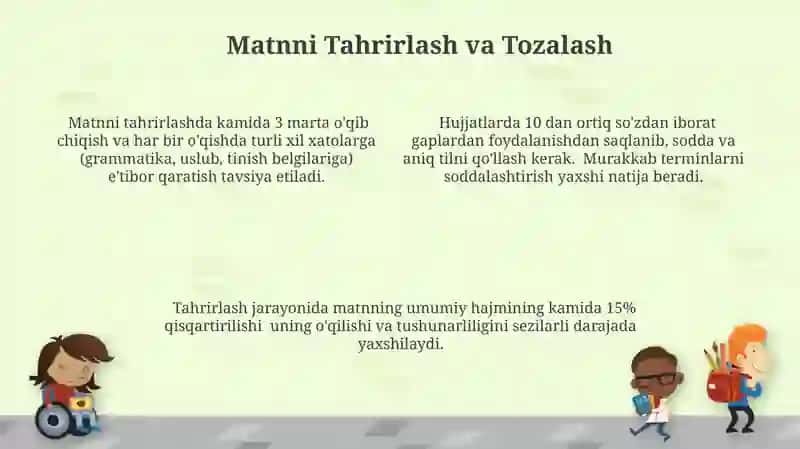 Matnni Tahrirlash va Tozalash

Matnni tahrirlashda kamida 3 marta o'qib chiqish va har bir o'qishda turli xil xatolarga (grammatika, uslub, tinish belgilariga) e'tibor qaratish tavsiya etiladi.

Hujjatlarda 10 dan ortiq so'zdan iborat gaplardan foydalanishdan saqlanib, sodda va aniq tilni qo'llash kerak. Murakkab terminlarni soddalashtirish yaxshi natija beradi.

Tahrirlash jarayonida matnning umumiy hajmining kamida 15% qisqartirilishi uning o'qilishi va tushunarliligini sezilarli darajada yaxshilaydi.